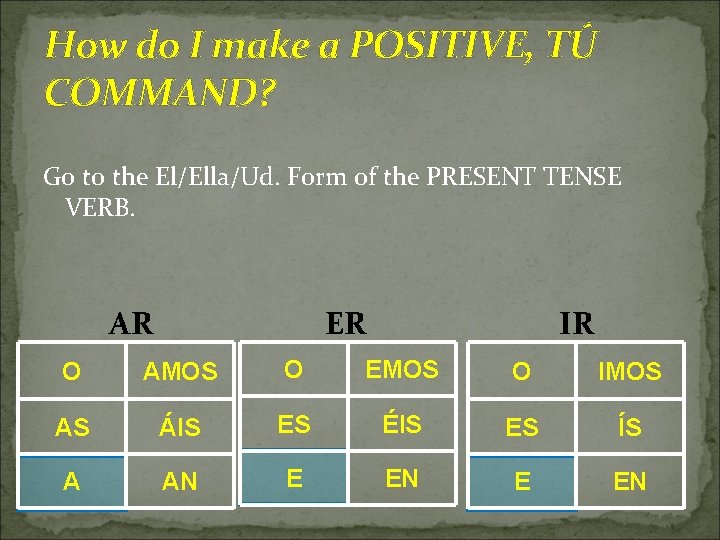 How do I make a POSITIVE, TÚ COMMAND?

Go to the El/Ella/Ud. Form of the PRESENT TENSE VERB.

AR

| O | AMOS |
|---|---|
| AS | ÁIS |
| A | AN |

ER

| O | EMOS |
|---|---|
| ES | ÉIS |
| E | EN |

IR

| O | IMOS |
|---|---|
| ES | ÍS |
| E | EN |